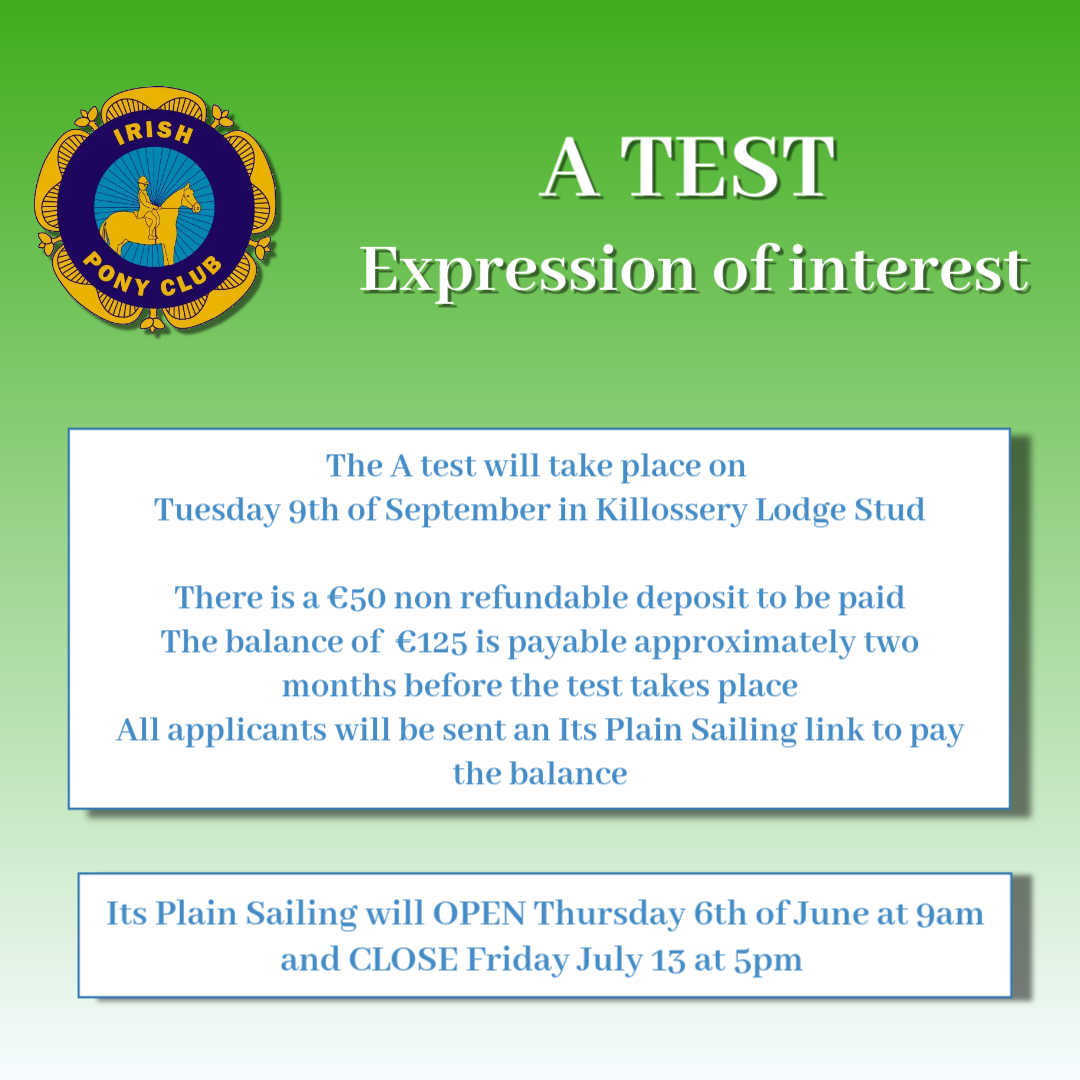 IRISH PONY CLUB

A TEST
Expression of interest

The A test will take place on
Tuesday 9th of September in Killossery Lodge Stud

There is a €50 non refundable deposit to be paid
The balance of €125 is payable approximately two months before the test takes place
All applicants will be sent an Its Plain Sailing link to pay the balance

Its Plain Sailing will OPEN Thursday 6th of June at 9am and CLOSE Friday July 13 at 5pm